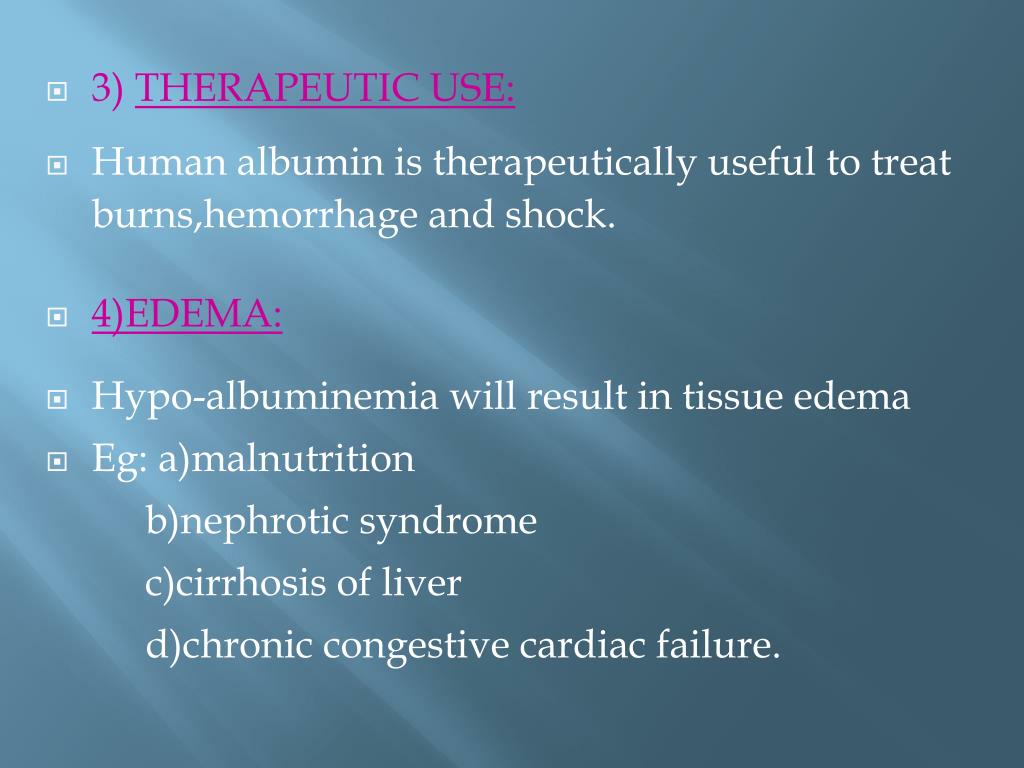 3) THERAPEUTIC USE:

Human albumin is therapeutically useful to treat burns,hemorrhage and shock.

4)EDEMA:

Hypo-albuminemia will result in tissue edema

Eg: a)malnutrition
b)nephrotic syndrome
c)cirrhosis of liver
d)chronic congestive cardiac failure.